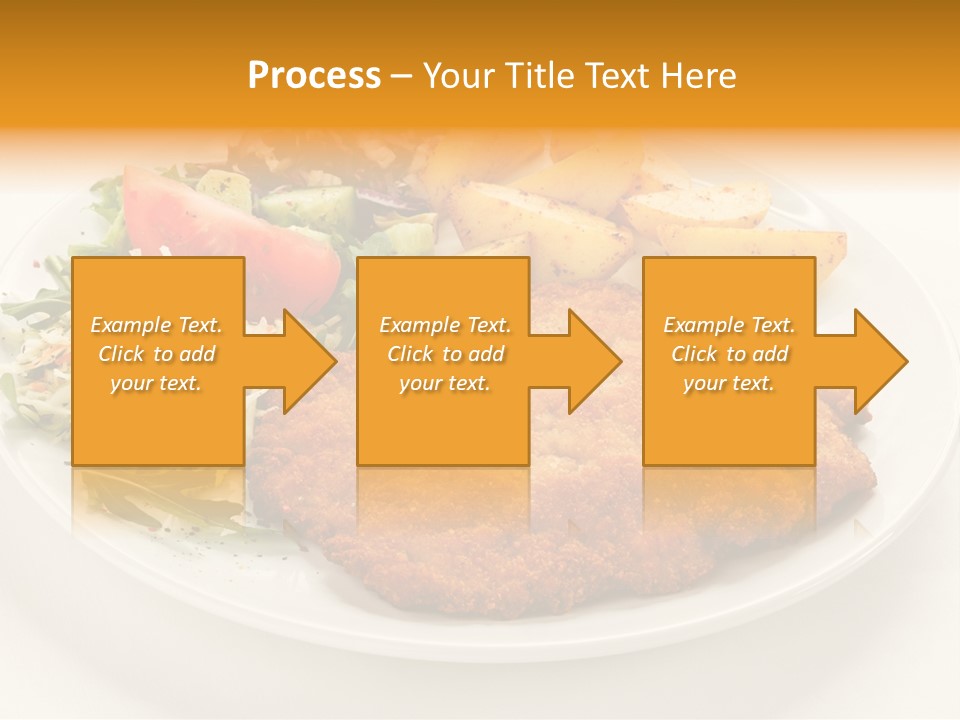 Process – Your Title Text Here

Example Text. Click to add your text.

Example Text. Click to add your text.

Example Text. Click to add your text.